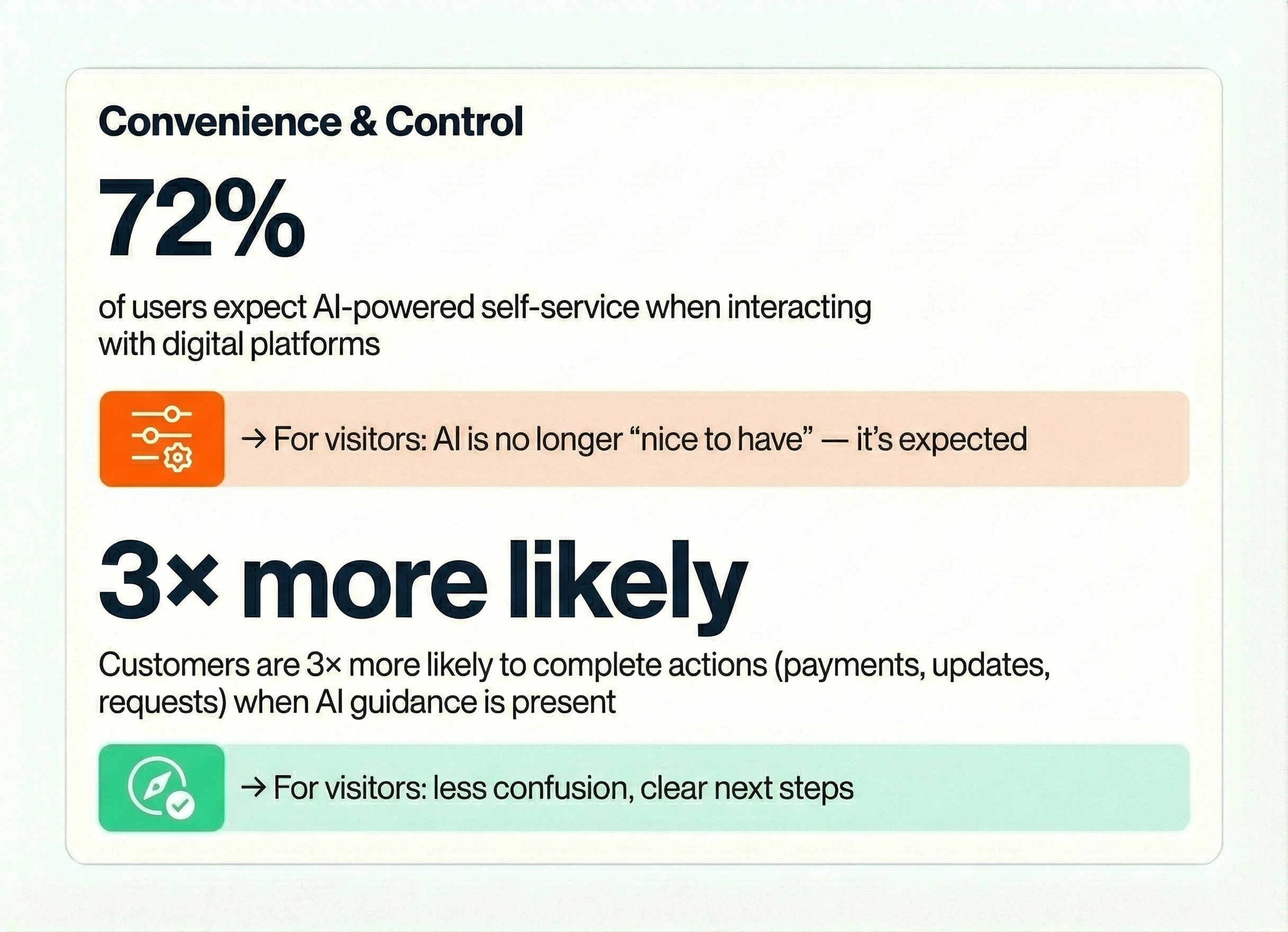 Convenience & Control

72%

of users expect AI-powered self-service when interacting with digital platforms

→ For visitors: AI is no longer “nice to have” — it’s expected

3× more likely

Customers are 3× more likely to complete actions (payments, updates, requests) when AI guidance is present

→ For visitors: less confusion, clear next steps